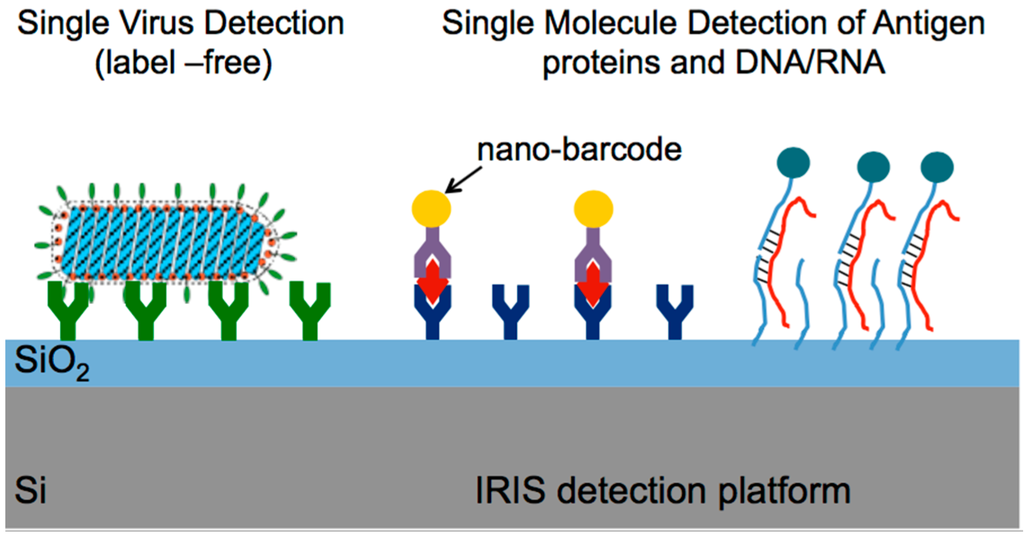 Single Virus Detection (label –free)

Single Molecule Detection of Antigen proteins and DNA/RNA

nano-barcode

$SiO_2$

Si

IRIS detection platform